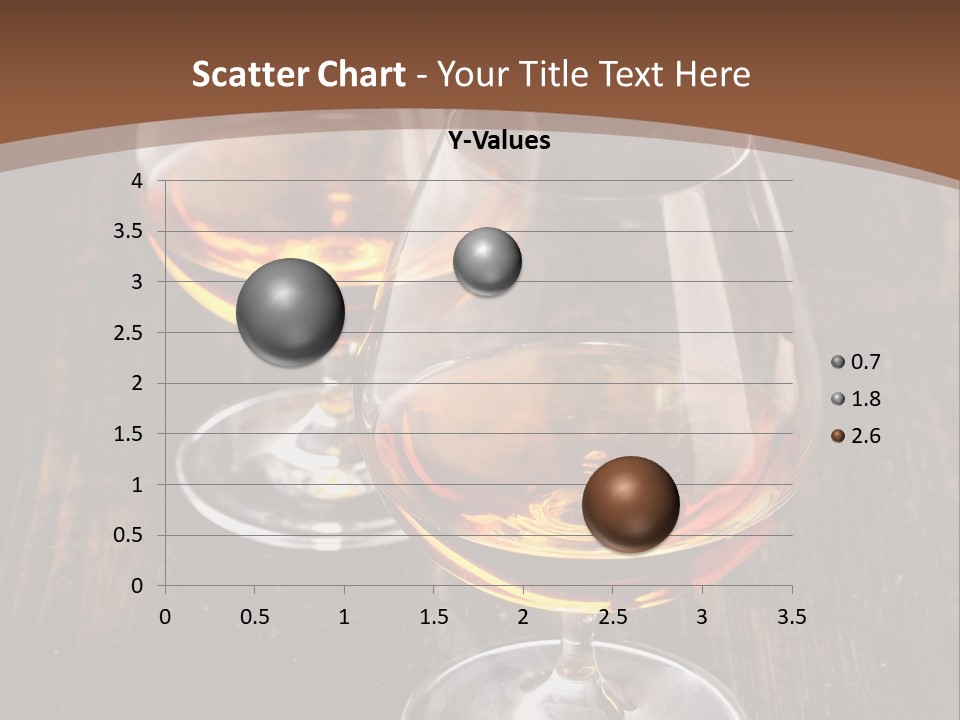 Scatter Chart - Your Title Text Here

Y-Values

4
3.5
3
2.5
2
1.5
1
0.5
0

0 0.5 1 1.5 2 2.5 3 3.5

0.7
1.8
2.6